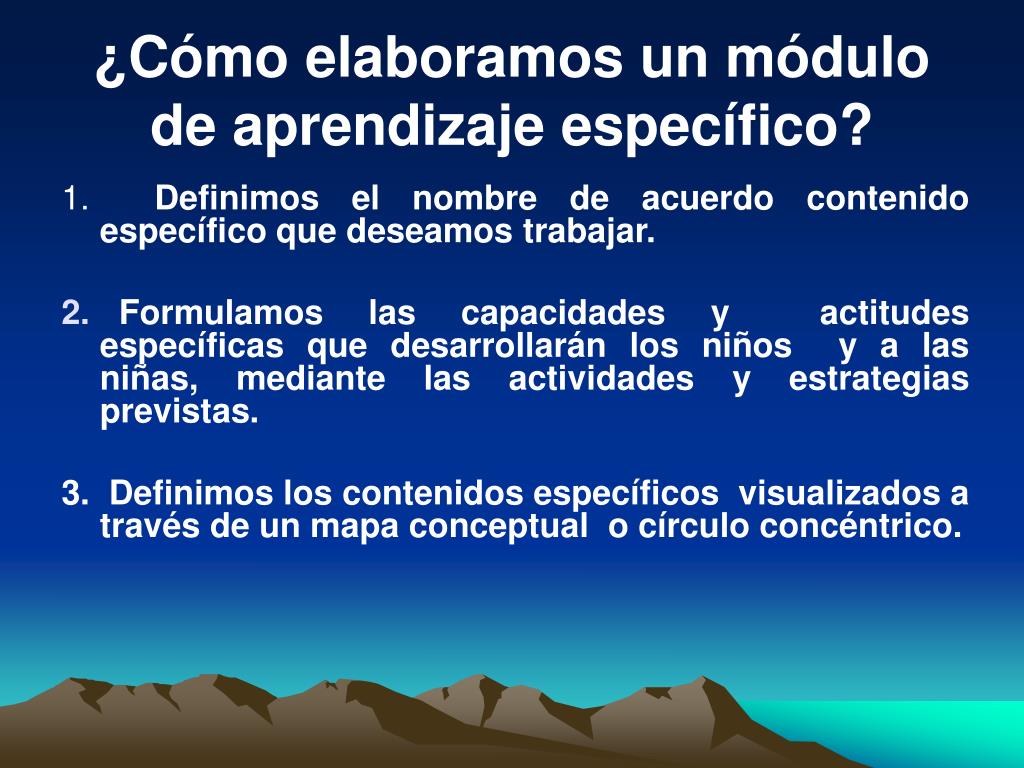 ¿Cómo elaboramos un módulo de aprendizaje específico?

1. Definimos el nombre de acuerdo contenido específico que deseamos trabajar.

2. Formulamos las capacidades y actitudes específicas que desarrollarán los niños y a las niñas, mediante las actividades y estrategias previstas.

3. Definimos los contenidos específicos visualizados a través de un mapa conceptual o círculo concéntrico.